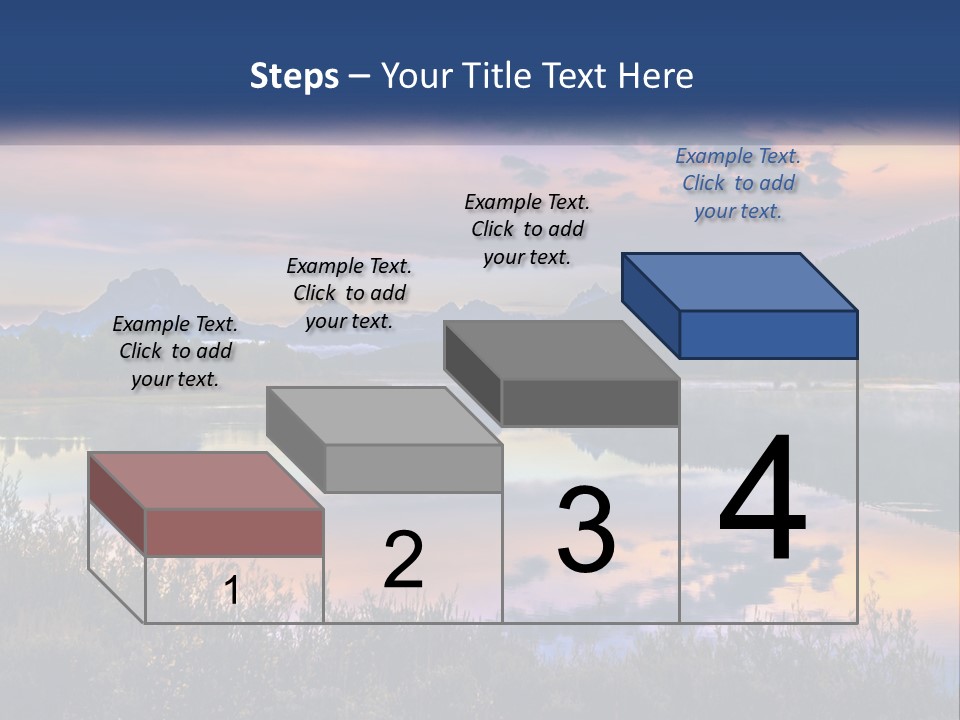 Steps – Your Title Text Here

Example Text. Click to add your text.

Example Text. Click to add your text.

Example Text. Click to add your text.

Example Text. Click to add your text.

1

2

3

4